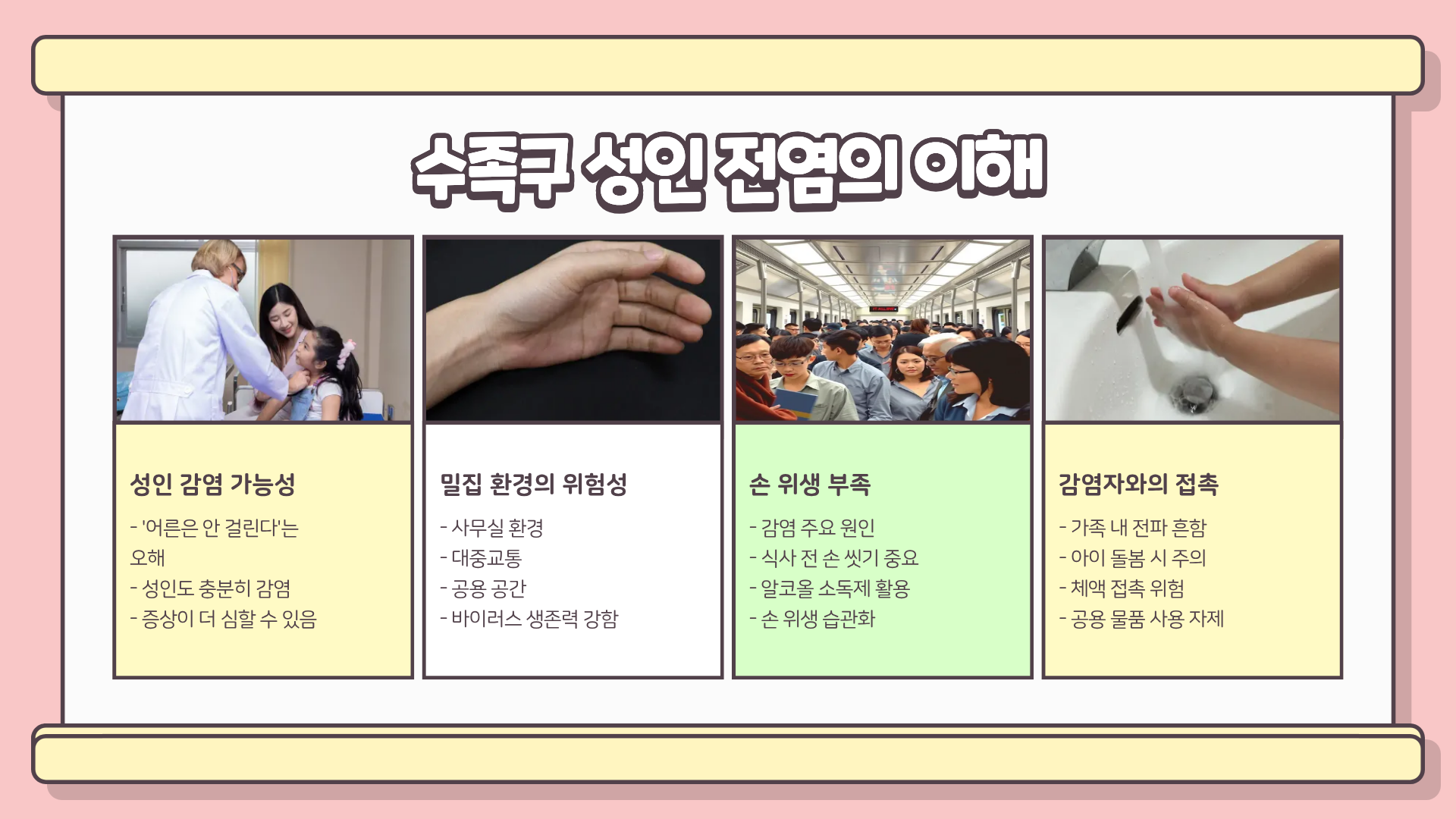 수족구 성인 전염의 이해

성인 감염 가능성

- '어른은 안 걸린다'는 오해
- 성인도 충분히 감염
- 증상이 더 심할 수 있음

밀집 환경의 위험성

- 사무실 환경
- 대중교통
- 공용 공간
- 바이러스 생존력 강함

손 위생 부족

- 감염 주요 원인
- 식사 전 손 씻기 중요
- 알코올 소독제 활용
- 손 위생 습관화

감염자와의 접촉

- 가족 내 전파 흔함
- 아이 돌봄 시 주의
- 체액 접촉 위험
- 공용 물품 사용 자제